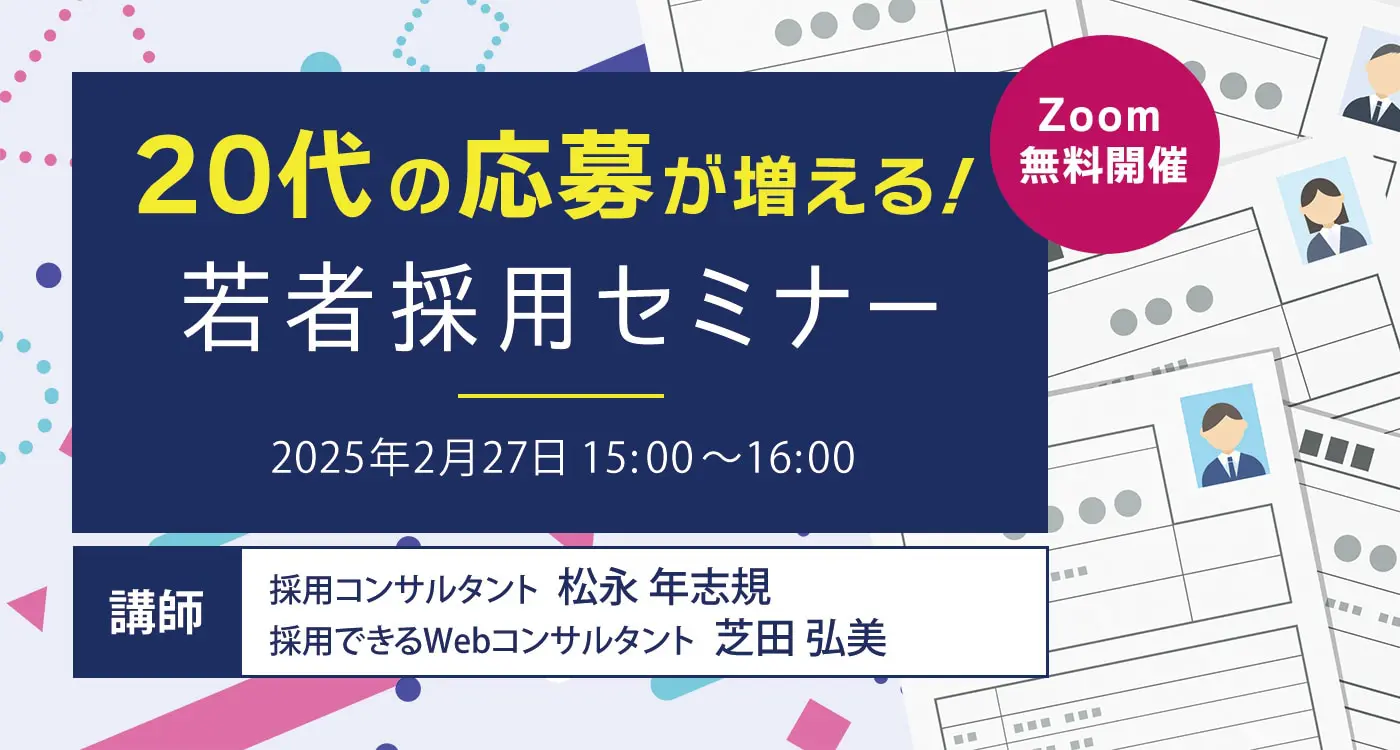 Zoom
無料開催

20代の応募が増える！
若者採用セミナー

2025年2月27日 15:00～16:00

講師

採用コンサルタント 松永 年志規
採用できるWebコンサルタント 芝田 弘美